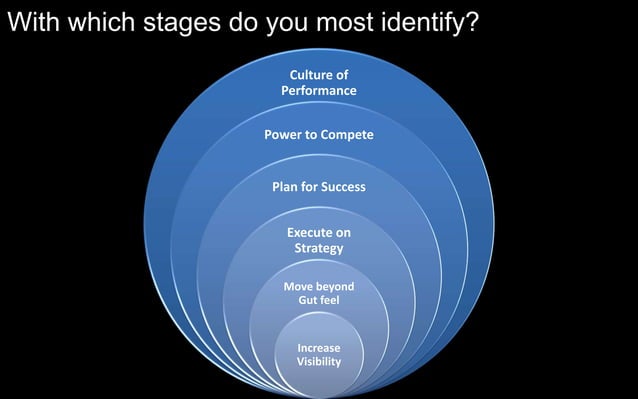 With which stages do you most identify?

Culture of Performance

Power to Compete

Plan for Success

Execute on Strategy

Move beyond Gut feel

Increase Visibility